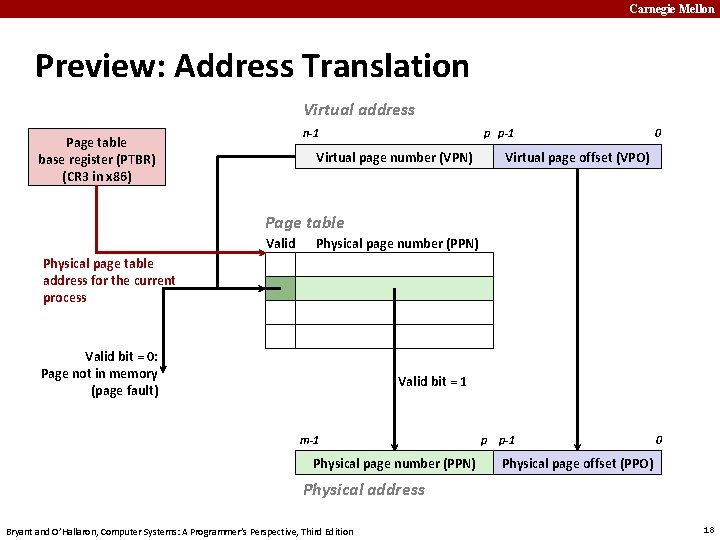 Carnegie Mellon

Preview: Address Translation

Virtual address

n-1 p p-1 0

Virtual page number (VPN)

Virtual page offset (VPO)

Page table base register (PTBR) (CR3 in x86)

Page table

Valid Physical page number (PPN)

Physical page table address for the current process

Valid bit = 0: Page not in memory (page fault)

Valid bit = 1

m-1 p p-1 0

Physical page number (PPN)

Physical page offset (PPO)

Physical address

Bryant and O'Hallaron, Computer Systems: A Programmer's Perspective, Third Edition

18